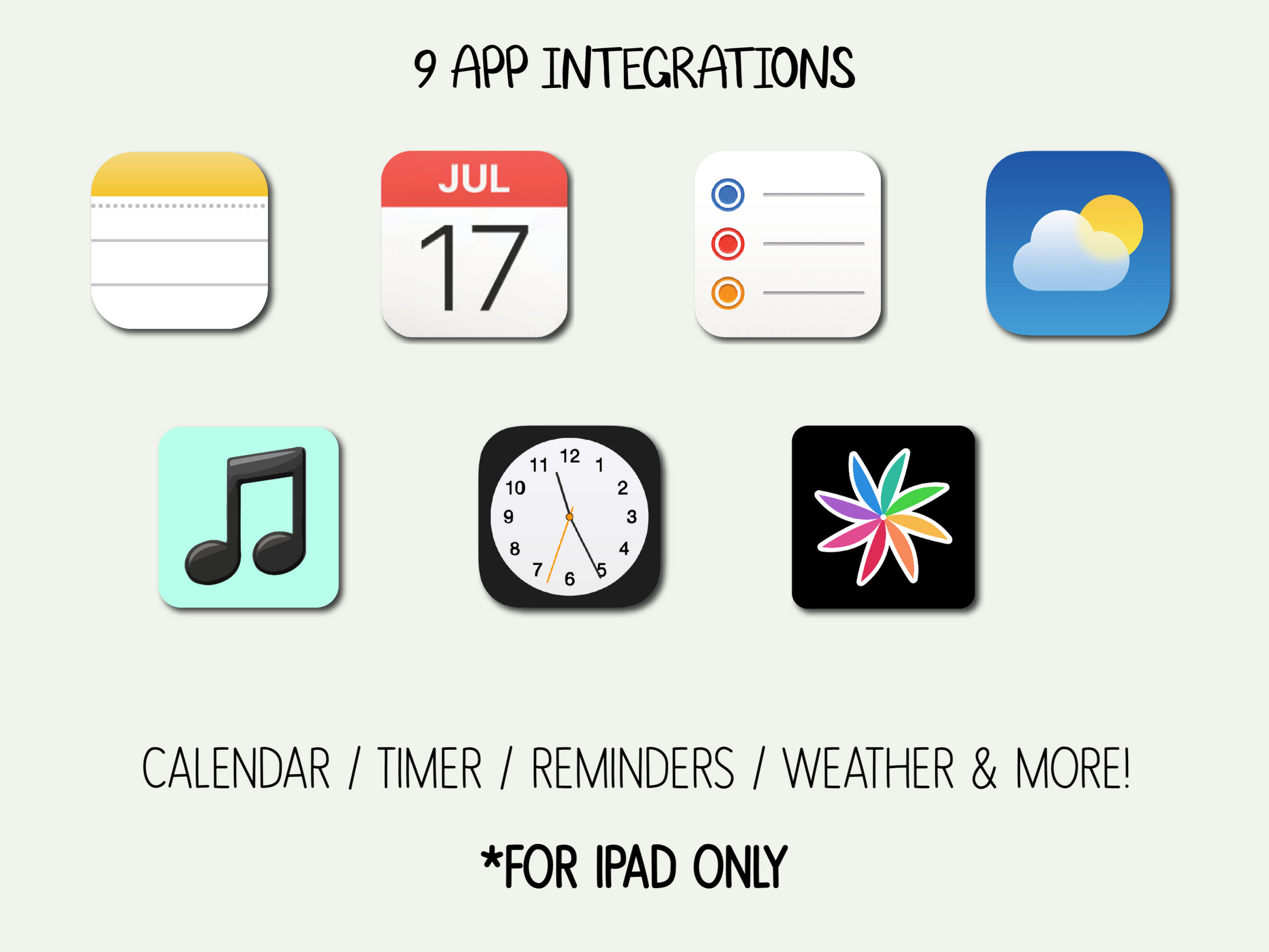 9 APP INTEGRATIONS

JUL
17

12
1
2
3
4
5
6
7
8
9
10
11

CALENDAR / TIMER / REMINDERS / WEATHER & MORE!

*FOR IPAD ONLY